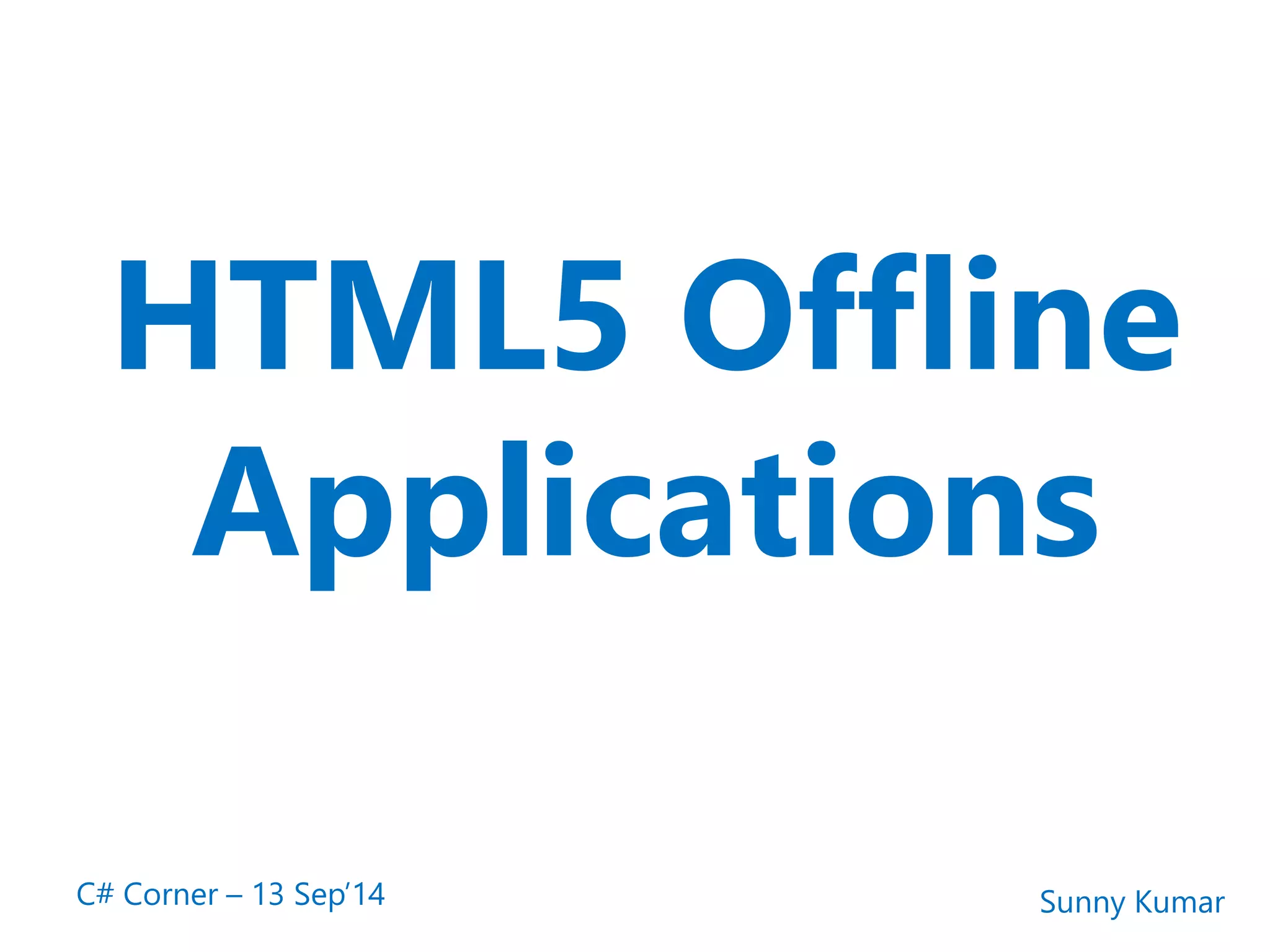 HTML5 Offline Applications

C# Corner – 13 Sep’14

Sunny Kumar